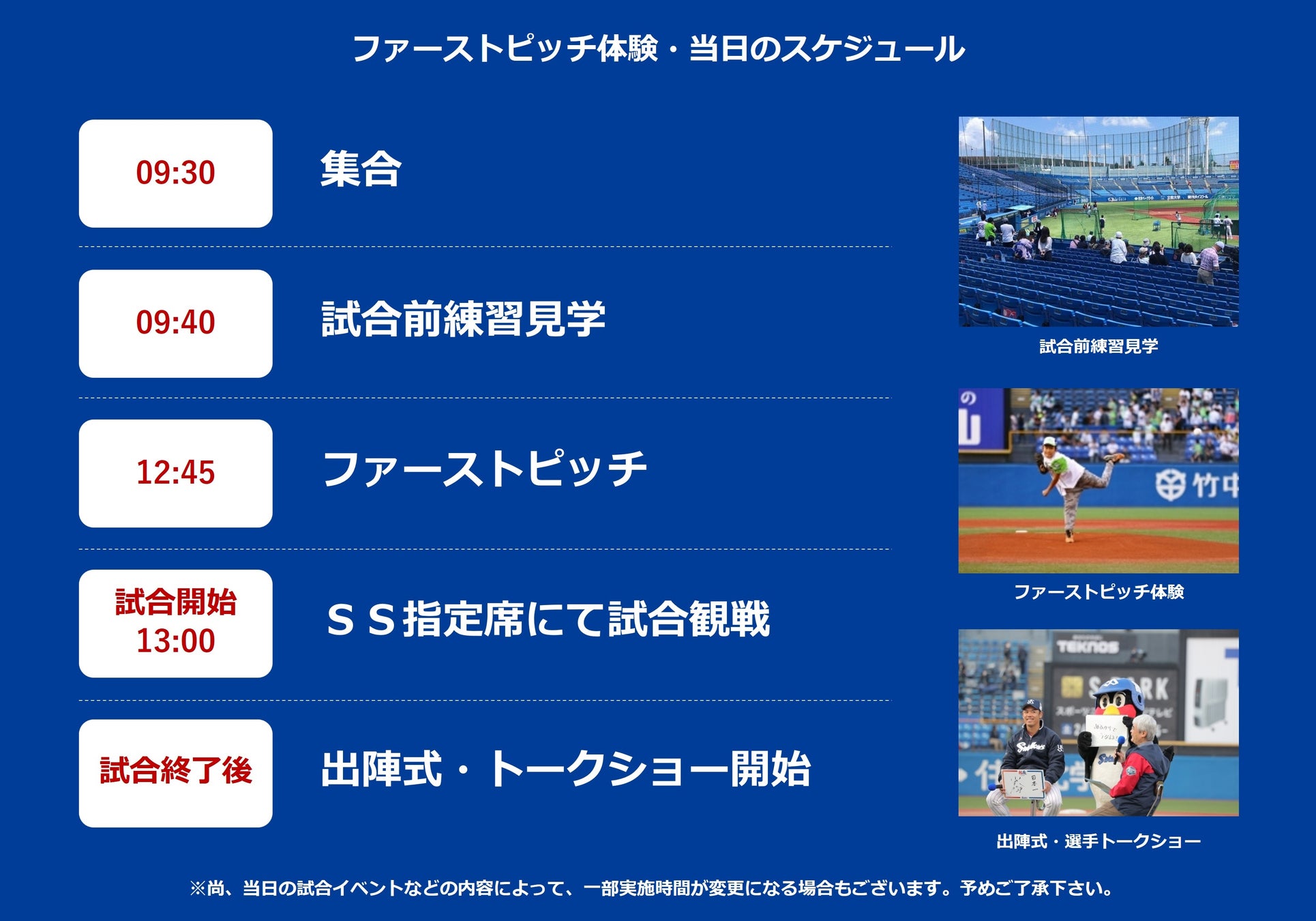 ファーストピッチ体験・当日のスケジュール

09:30 集合

09:40 試合前練習見学

12:45 ファーストピッチ

試合開始 13:00 ＳＳ指定席にて試合観戦

試合終了後 出陣式・トークショー開始

試合前練習見学

ファーストピッチ体験

出陣式・選手トークショー

※尚、当日の試合イベントなどの内容によって、一部実施時間が変更になる場合もございます。予めご了承下さい。